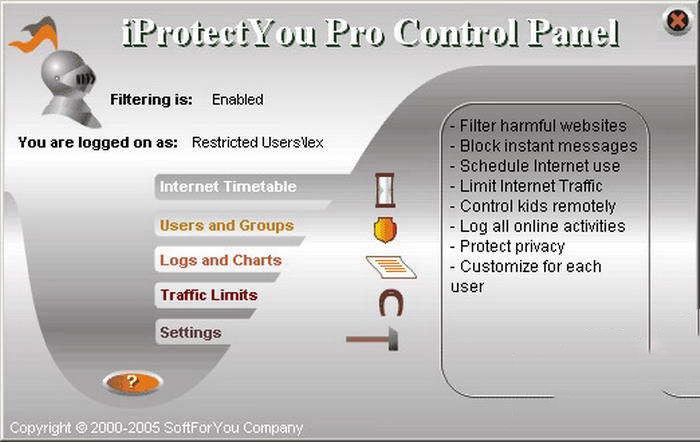 iProtectYou Pro Control Panel

Filtering is: Enabled

You are logged on as: Restricted Users\lex

Internet Timetable

Users and Groups

Logs and Charts

Traffic Limits

Settings

?

- Filter harmful websites
- Block instant messages
- Schedule Internet use
- Limit Internet Traffic
- Control kids remotely
- Log all online activities
- Protect privacy
- Customize for each user

Copyright © 2000-2005 SoftForYou Company